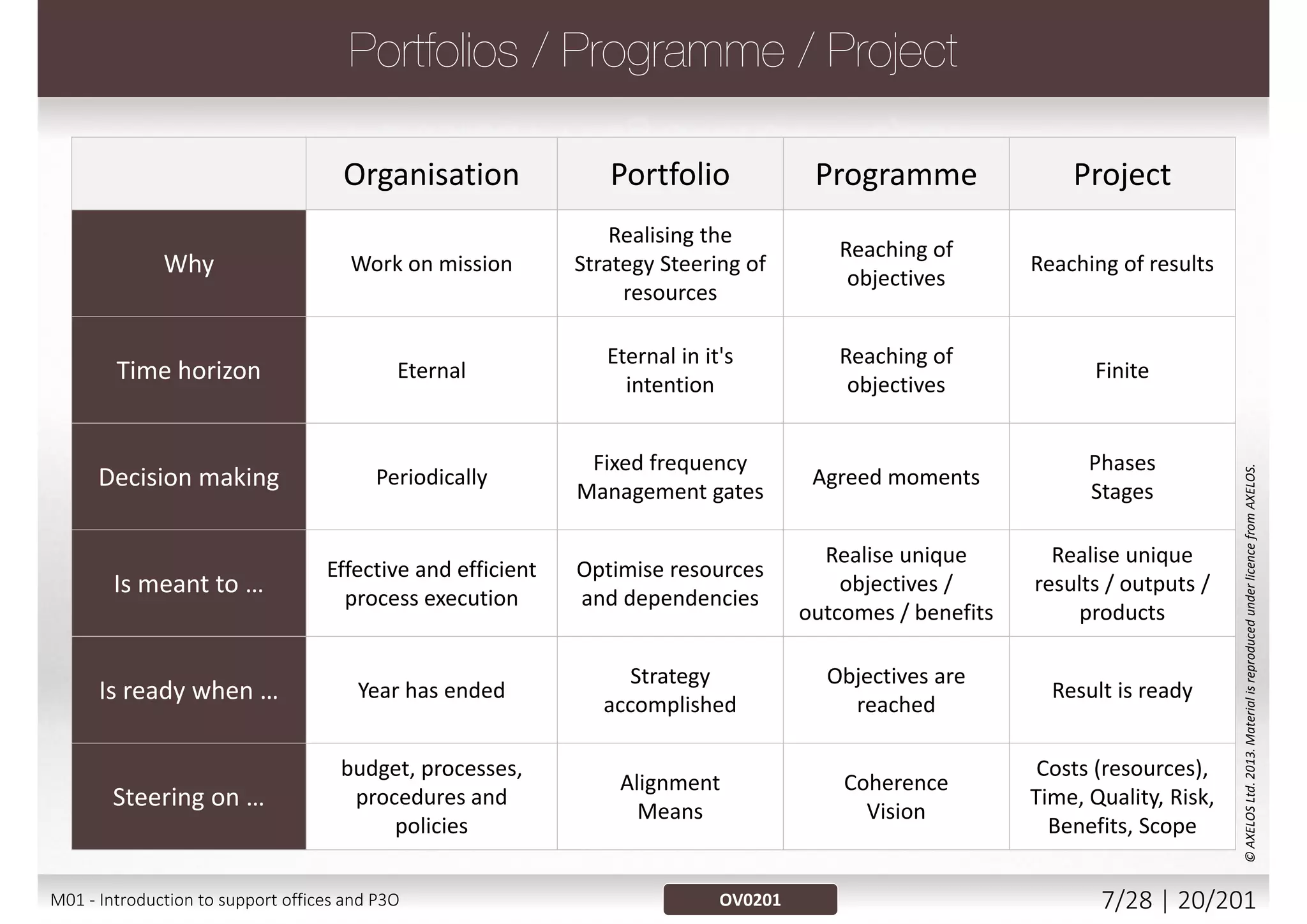 Portfolios / Programme / Project

| | Organisation | Portfolio | Programme | Project |
|---|---|---|---|---|
| Why | Work on mission | Realising the Strategy Steering of resources | Reaching of objectives | Reaching of results |
| Time horizon | Eternal | Eternal in it's intention | Reaching of objectives | Finite |
| Decision making | Periodically | Fixed frequency Management gates | Agreed moments | Phases Stages |
| Is meant to … | Effective and efficient process execution | Optimise resources and dependencies | Realise unique objectives / outcomes / benefits | Realise unique results / outputs / products |
| Is ready when … | Year has ended | Strategy accomplished | Objectives are reached | Result is ready |
| Steering on … | budget, processes, procedures and policies | Alignment Means | Coherence Vision | Costs (resources), Time, Quality, Risk, Benefits, Scope |

© AXELOS Ltd. 2013. Material is reproduced under licence from AXELOS.

M01 - Introduction to support offices and P3O

OV0201

7/28 | 20/201